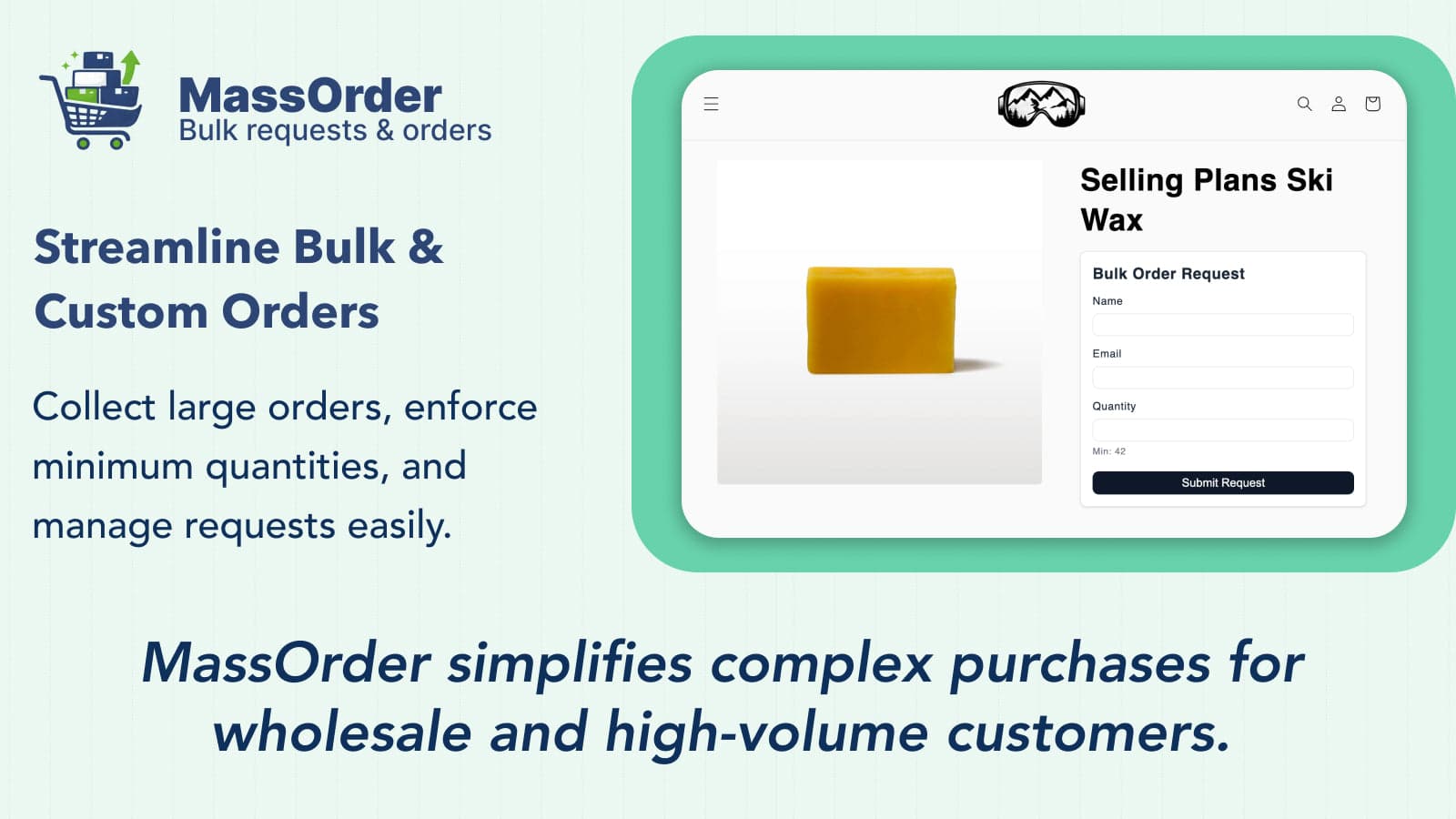 MassOrder
Bulk requests & orders

Streamline Bulk & Custom Orders

Collect large orders, enforce minimum quantities, and manage requests easily.

Selling Plans Ski Wax

Bulk Order Request
Name
Email
Quantity
Min: 42
Submit Request

MassOrder simplifies complex purchases for wholesale and high-volume customers.